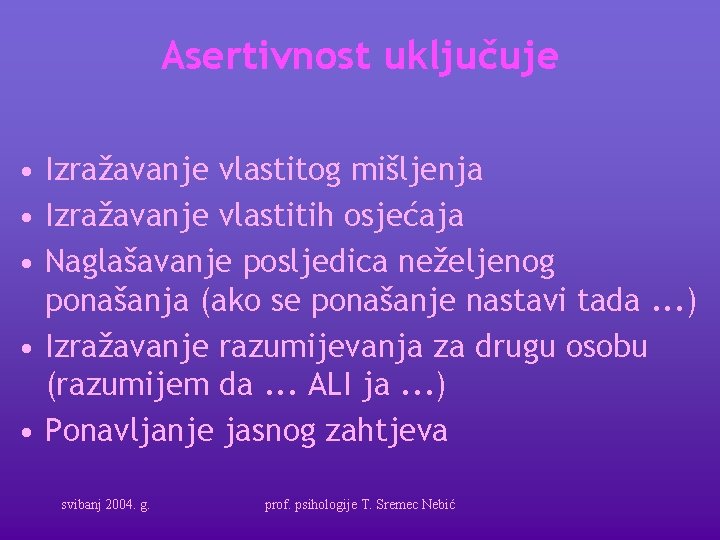 Asertivnost uključuje

• Izražavanje vlastitog mišljenja
• Izražavanje vlastitih osjećaja
• Naglašavanje posljedica neželjenog ponašanja (ako se ponašanje nastavi tada ...)
• Izražavanje razumijevanja za drugu osobu (razumijem da ... ALI ja ...)
• Ponavljanje jasnog zahtjeva

svibanj 2004. g.

prof. psihologije T. Sremec Nebić